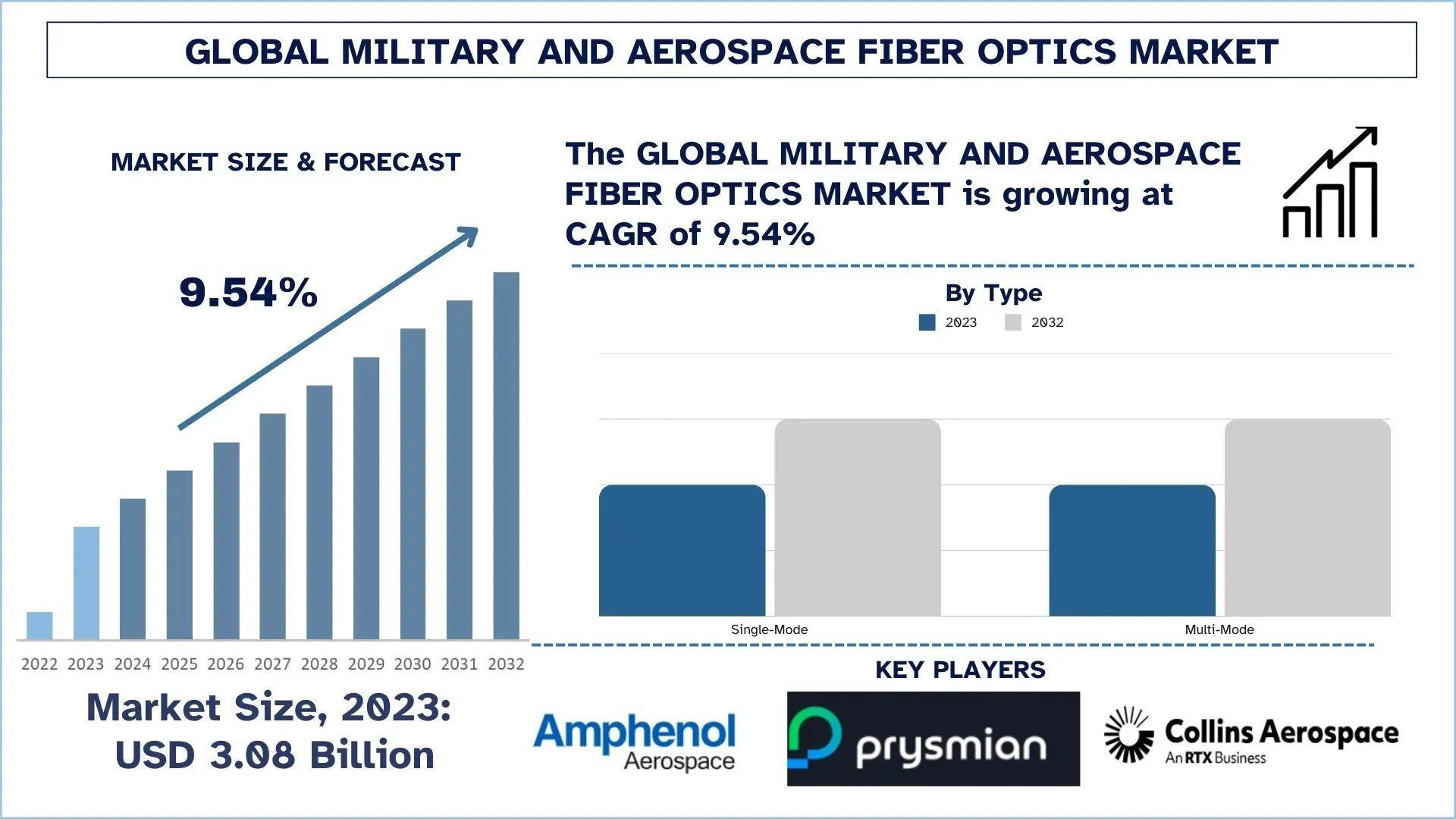 GLOBAL MILITARY AND AEROSPACE FIBER OPTICS MARKET

MARKET SIZE & FORECAST

9.54%

2022 2023 2024 2025 2026 2027 2028 2029 2030 2031 2032

Market Size, 2023: USD 3.08 Billion

The GLOBAL MILITARY AND AEROSPACE FIBER OPTICS MARKET is growing at CAGR of 9.54%

By Type

2023 2032

Single-Mode

Multi-Mode

KEY PLAYERS

Amphenol Aerospace

prysmian

Collins Aerospace
An RTX Business